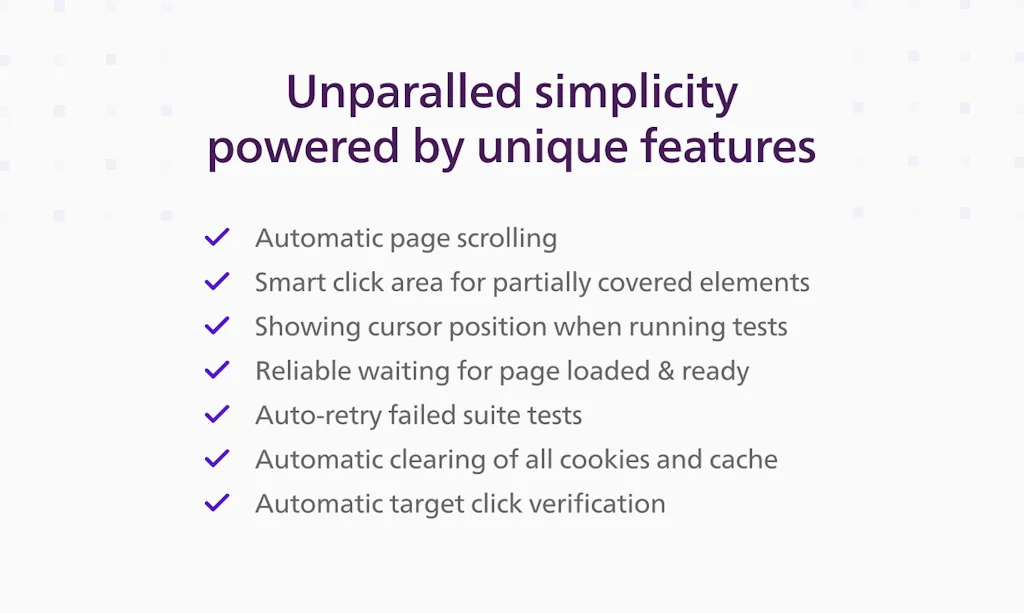 Unparalled simplicity powered by unique features

Automatic page scrolling
Smart click area for partially covered elements
Showing cursor position when running tests
Reliable waiting for page loaded & ready
Auto-retry failed suite tests
Automatic clearing of all cookies and cache
Automatic target click verification